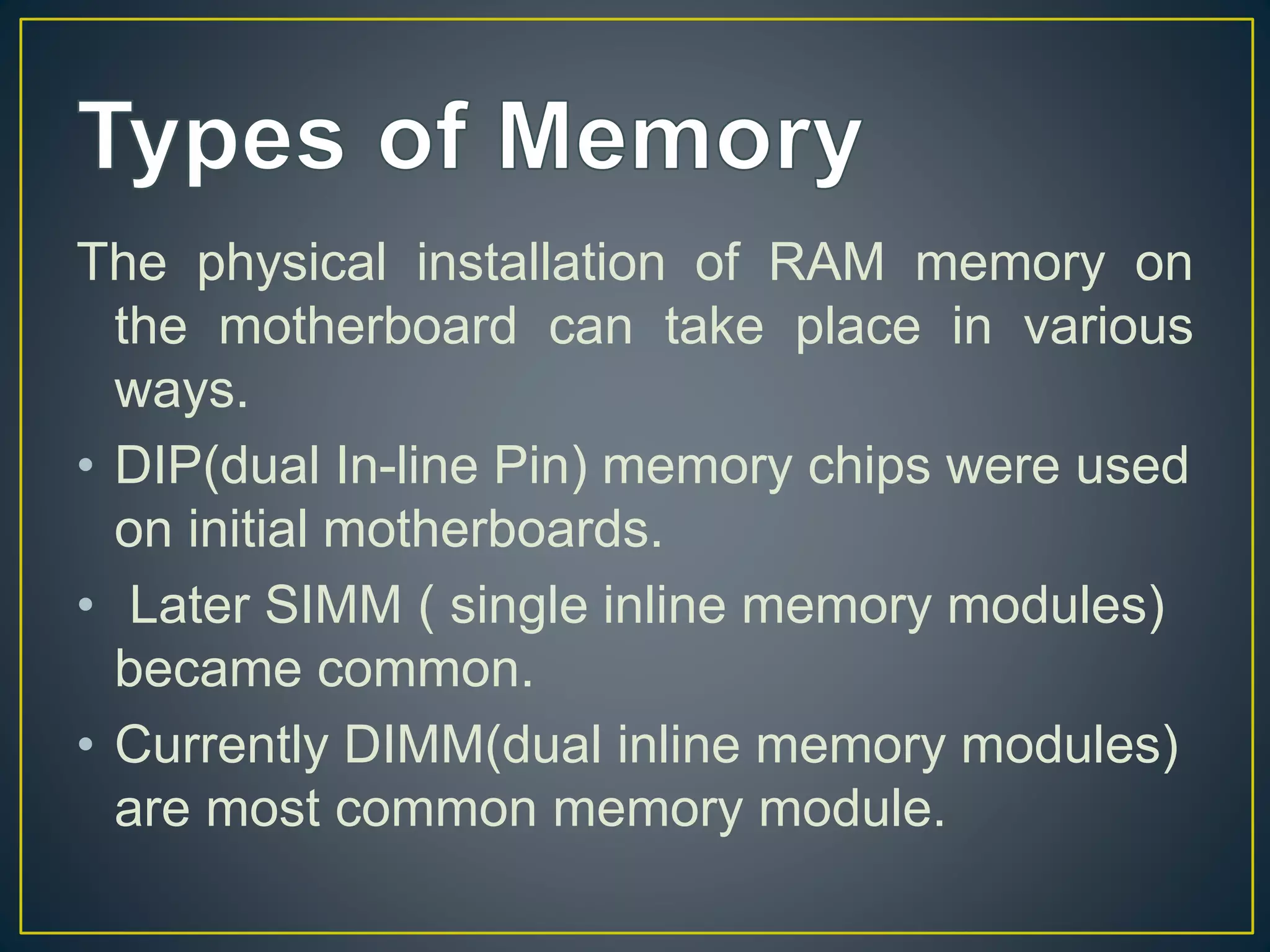 Types of Memory

The physical installation of RAM memory on the motherboard can take place in various ways.

• DIP(dual In-line Pin) memory chips were used on initial motherboards.
• Later SIMM ( single inline memory modules) became common.
• Currently DIMM(dual inline memory modules) are most common memory module.